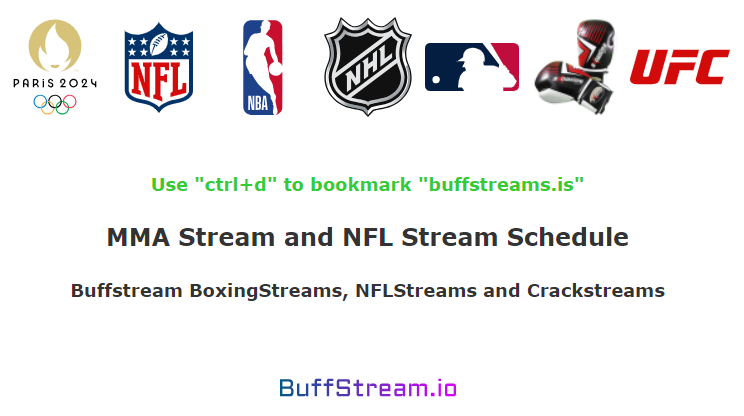 PARIS 2024

NFL

NBA

NHL

UFC

Use "ctrl+d" to bookmark "buffstreams.is"

MMA Stream and NFL Stream Schedule

Buffstream BoxingStreams, NFLStreams and Crackstreams

BuffStream.io